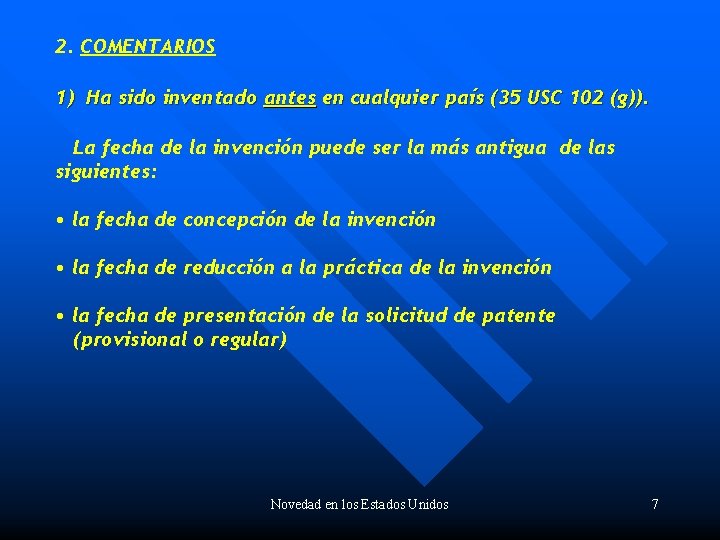 2. COMENTARIOS

1) Ha sido inventado antes en cualquier país (35 USC 102 (g)).

La fecha de la invención puede ser la más antigua de las siguientes:

• la fecha de concepción de la invención

• la fecha de reducción a la práctica de la invención

• la fecha de presentación de la solicitud de patente (provisional o regular)

Novedad en los Estados Unidos

7